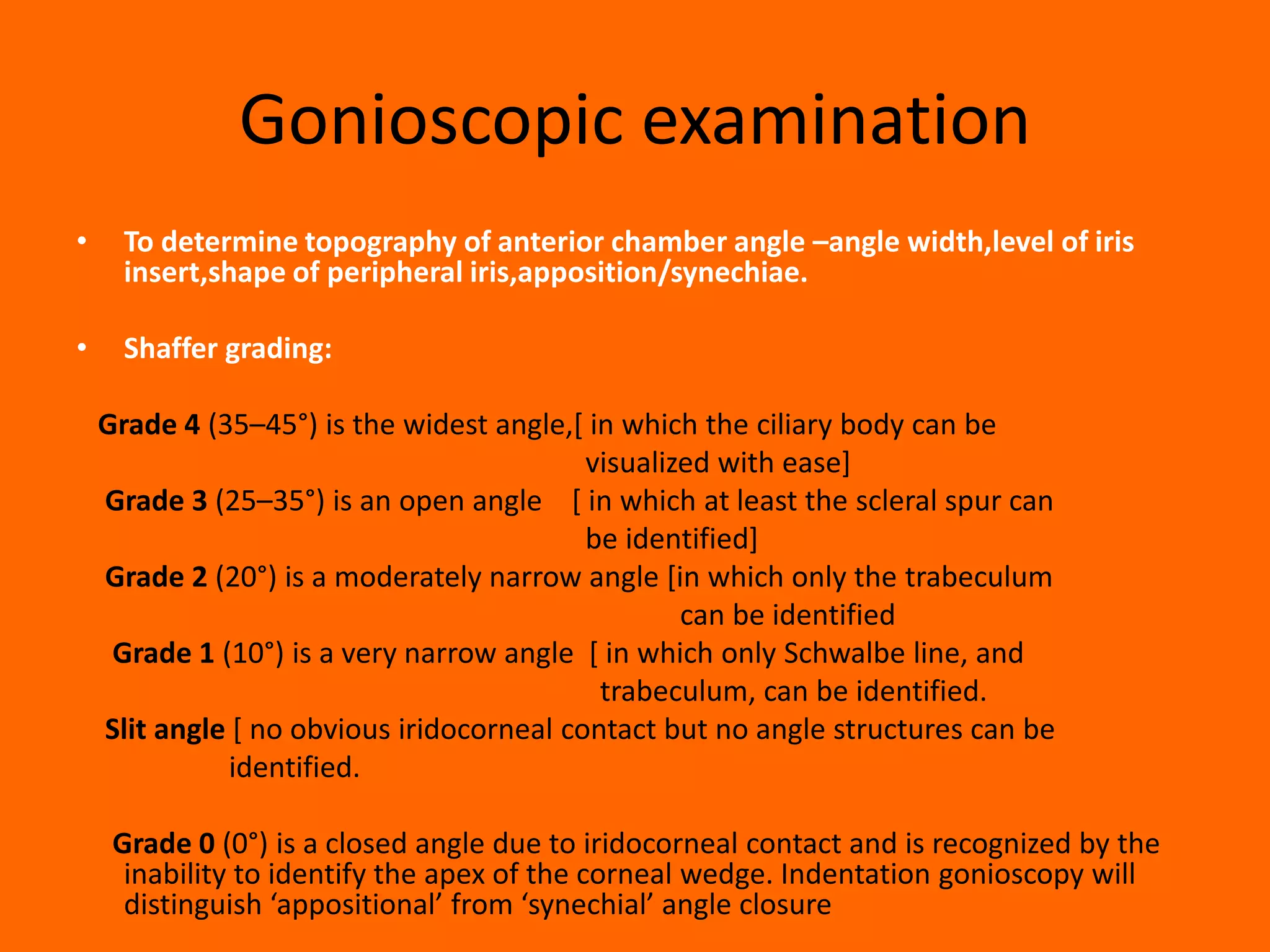 Gonioscopic examination

• To determine topography of anterior chamber angle –angle width,level of iris insert,shape of peripheral iris,apposition/synechiae.

• Shaffer grading:

Grade 4 (35–45°) is the widest angle,[ in which the ciliary body can be visualized with ease]

Grade 3 (25–35°) is an open angle [ in which at least the scleral spur can be identified]

Grade 2 (20°) is a moderately narrow angle [in which only the trabeculum can be identified

Grade 1 (10°) is a very narrow angle [ in which only Schwalbe line, and trabeculum, can be identified.

Slit angle [ no obvious iridocorneal contact but no angle structures can be identified.

Grade 0 (0°) is a closed angle due to iridocorneal contact and is recognized by the inability to identify the apex of the corneal wedge. Indentation gonioscopy will distinguish ‘appositional’ from ‘synechial’ angle closure